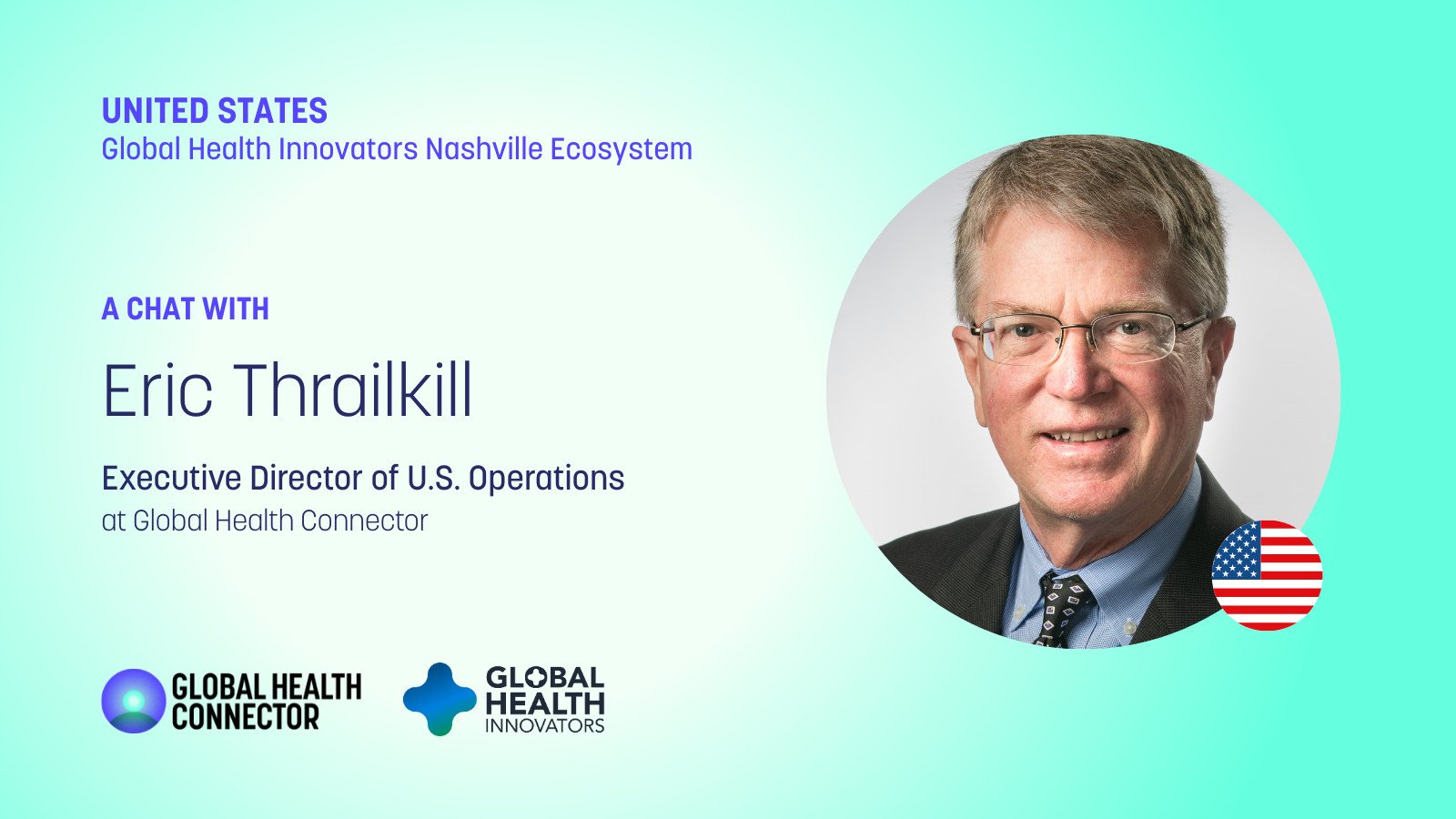 UNITED STATES
Global Health Innovators Nashville Ecosystem

A CHAT WITH

Eric Thrailkill

Executive Director of U.S. Operations
at Global Health Connector

GLOBAL HEALTH CONNECTOR

GLOBAL HEALTH INNOVATORS